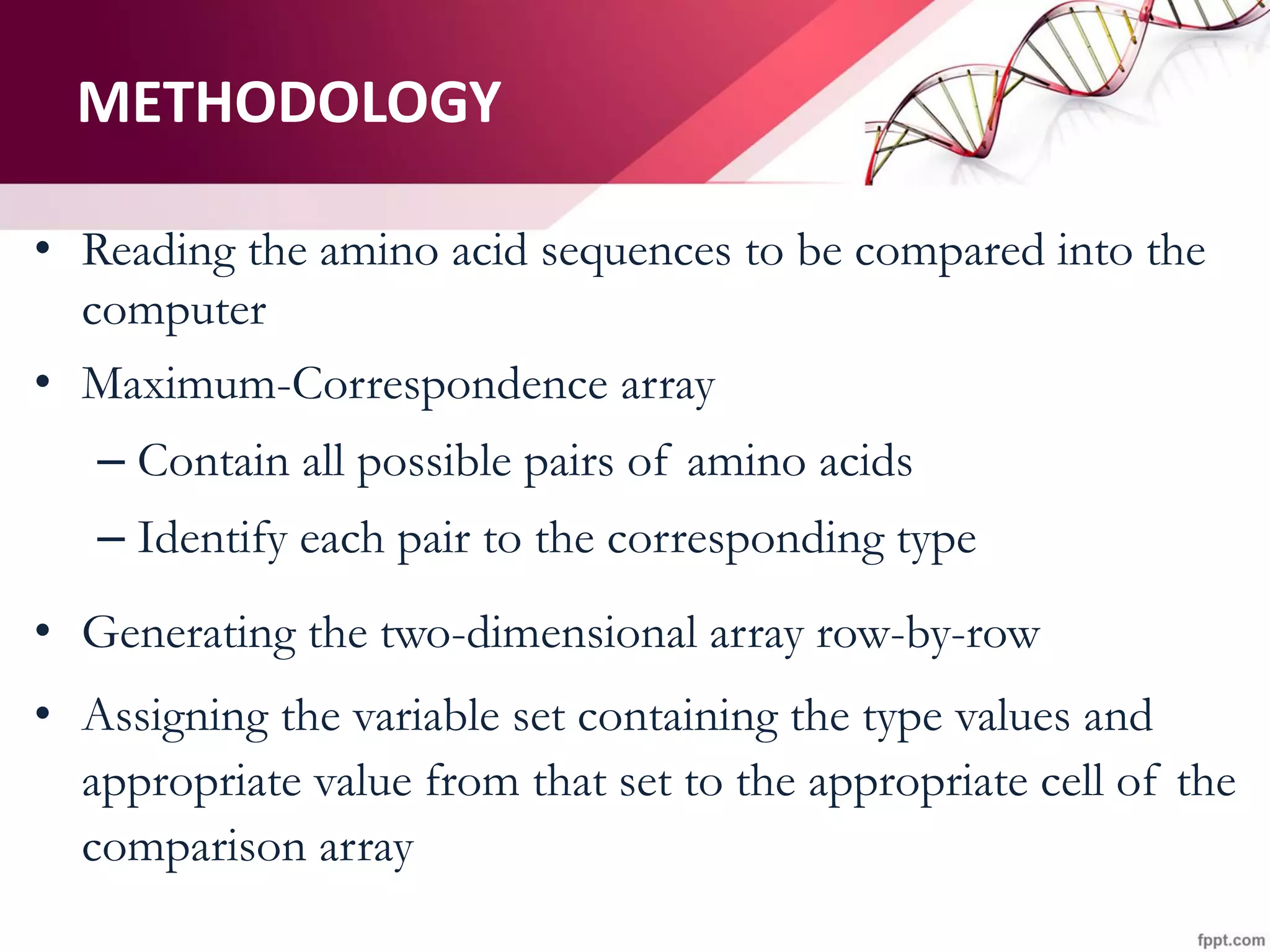 METHODOLOGY

• Reading the amino acid sequences to be compared into the computer

• Maximum-Correspondence array
  – Contain all possible pairs of amino acids
  – Identify each pair to the corresponding type

• Generating the two-dimensional array row-by-row

• Assigning the variable set containing the type values and appropriate value from that set to the appropriate cell of the comparison array

fppt.com